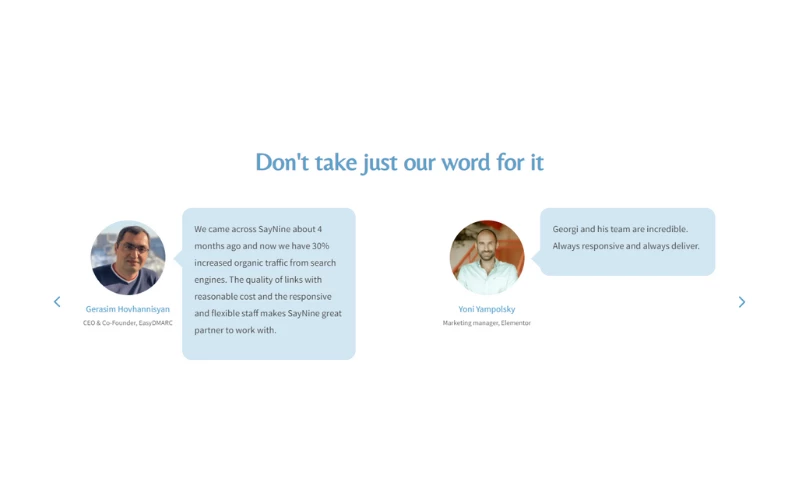 Don't take just our word for it

Gerasim Hovhannisyan
CEO & Co-Founder, EasyDMARC

We came across SayNine about 4 months ago and now we have 30% increased organic traffic from search engines. The quality of links with reasonable cost and the responsive and flexible staff makes SayNine great partner to work with.

Yoni Yampolsky
Marketing manager, Elementor

Georgi and his team are incredible. Always responsive and always deliver.